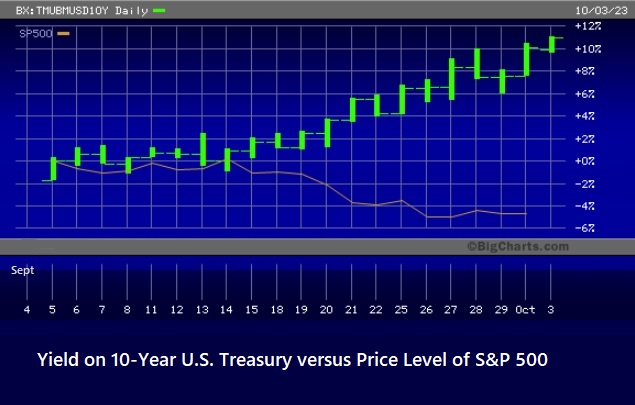 BX:TMUBMUSD10Y Daily
10/03/23
SP500
+12%
+10%
+8%
+6%
+4%
+2%
+0%
-2%
-4%
-6%
©BigCharts.com
Sept
4 5 6 7 8 11 12 13 14 15 18 19 20 21 22 25 26 27 28 29 Oct 3

Yield on 10-Year U.S. Treasury versus Price Level of S&P 500